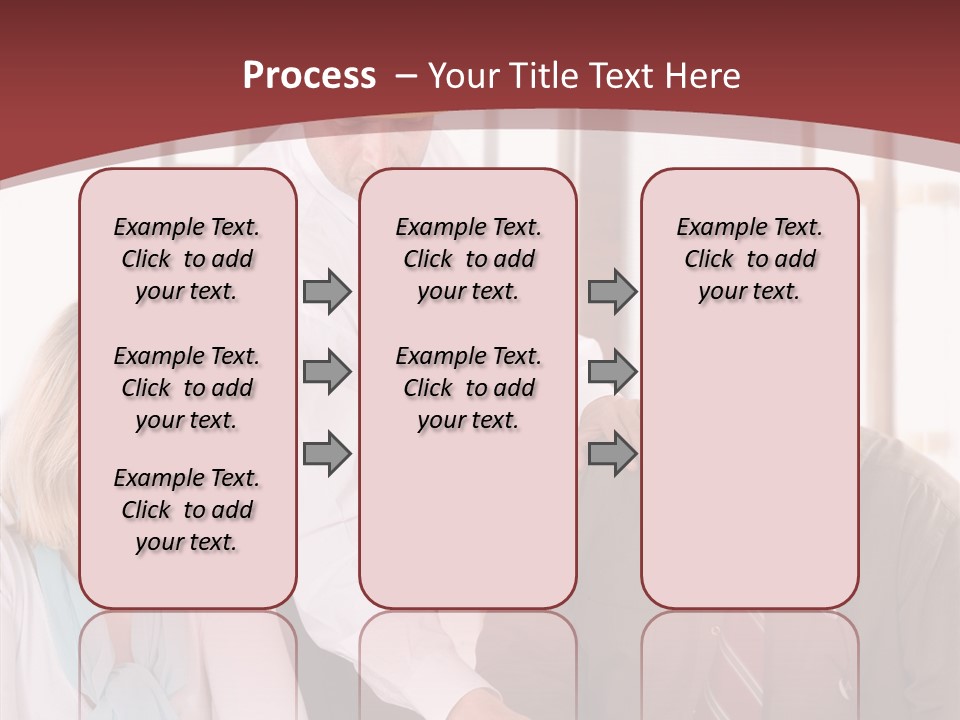 Process – Your Title Text Here

Example Text. Click to add your text.

Example Text. Click to add your text.

Example Text. Click to add your text.

Example Text. Click to add your text.

Example Text. Click to add your text.

Example Text. Click to add your text.